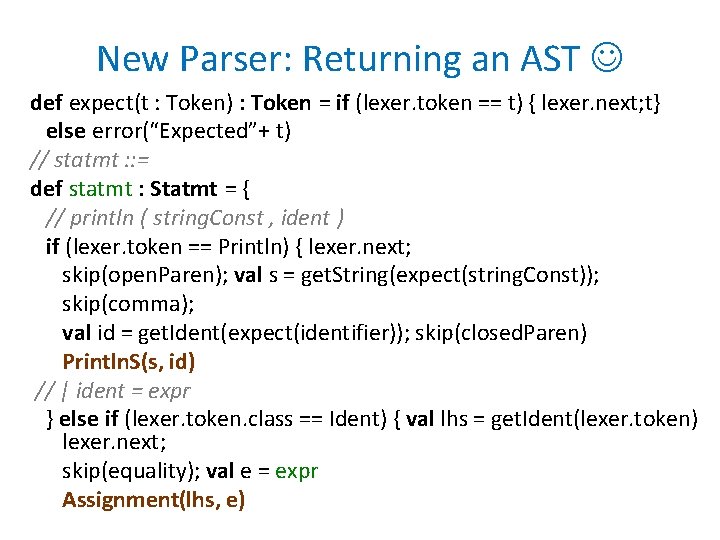 New Parser: Returning an AST ☺

def expect(t : Token) : Token = if (lexer.token == t) { lexer.next;t}
else error(“Expected”+ t)
// statmt ::=
def statmt : Statmt = {
// println ( stringConst , ident )
if (lexer.token == Println) { lexer.next;
skip(openParen); val s = getString(expect(stringConst));
skip(comma);
val id = getIdent(expect(identifier)); skip(closedParen)
PrintlnS(s, id)
// | ident = expr
} else if (lexer.token.class == Ident) { val lhs = getIdent(lexer.token)
lexer.next;
skip(equality); val e = expr
Assignment(lhs, e)